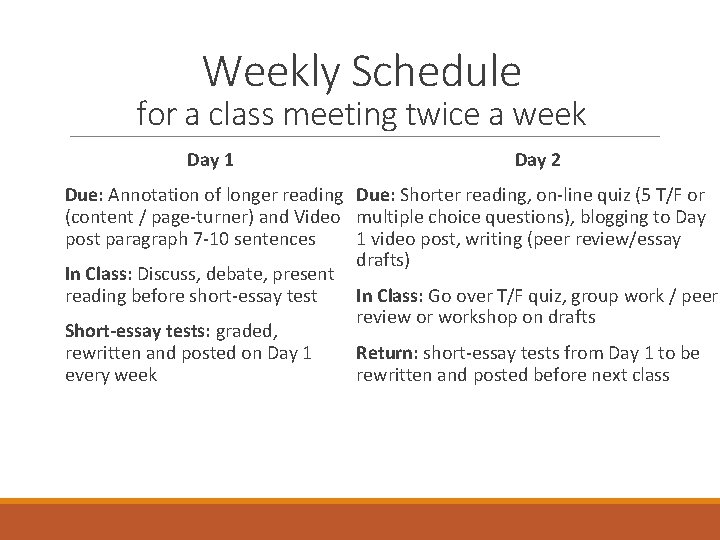 Weekly Schedule
for a class meeting twice a week

Day 1

Due: Annotation of longer reading (content / page-turner) and Video post paragraph 7-10 sentences

In Class: Discuss, debate, present reading before short-essay test

Short-essay tests: graded, rewritten and posted on Day 1 every week

Day 2

Due: Shorter reading, on-line quiz (5 T/F or multiple choice questions), blogging to Day 1 video post, writing (peer review/essay drafts)

In Class: Go over T/F quiz, group work / peer review or workshop on drafts

Return: short-essay tests from Day 1 to be rewritten and posted before next class